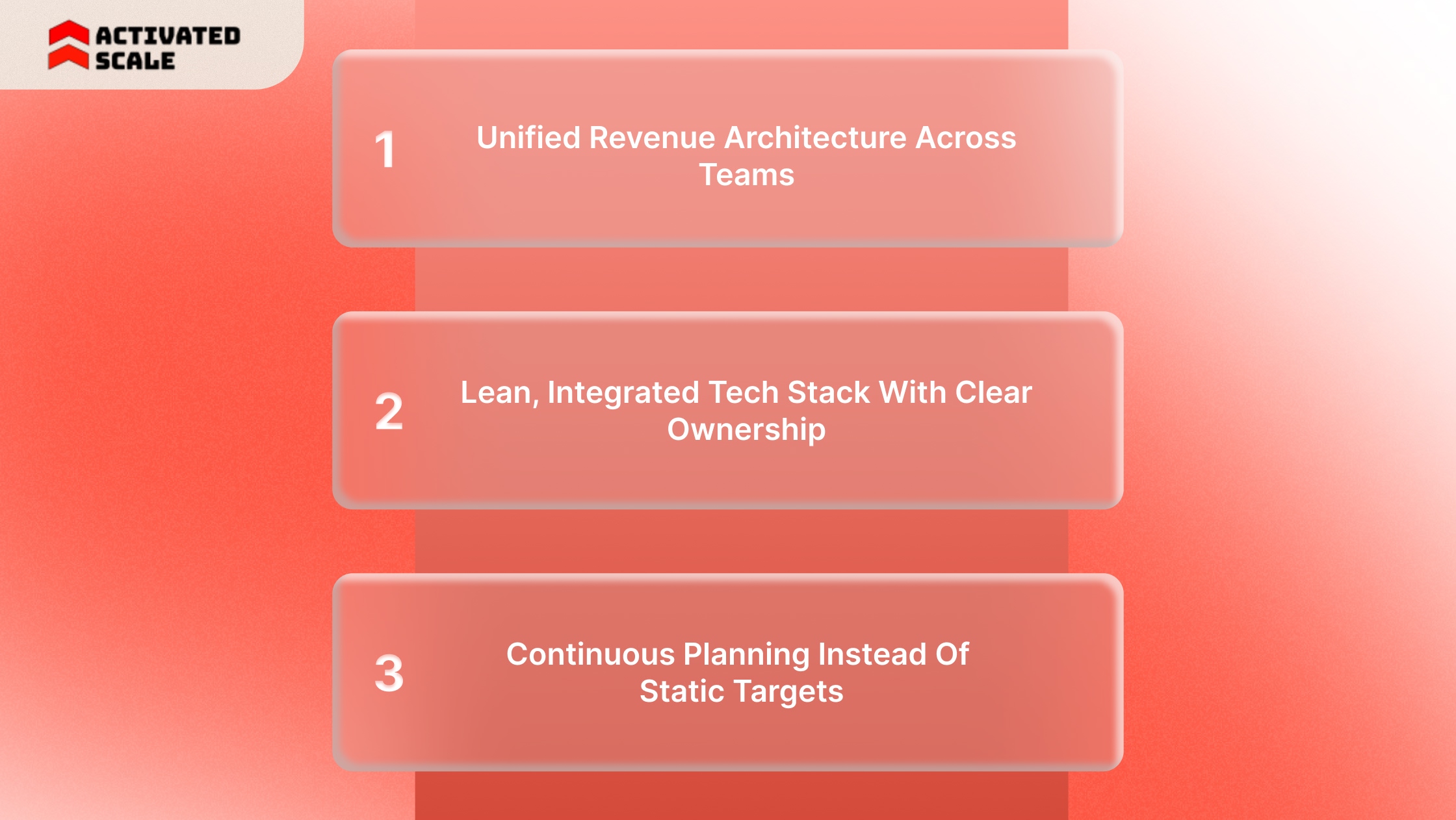 ACTIVATED SCALE

1 Unified Revenue Architecture Across Teams

2 Lean, Integrated Tech Stack With Clear Ownership

3 Continuous Planning Instead Of Static Targets